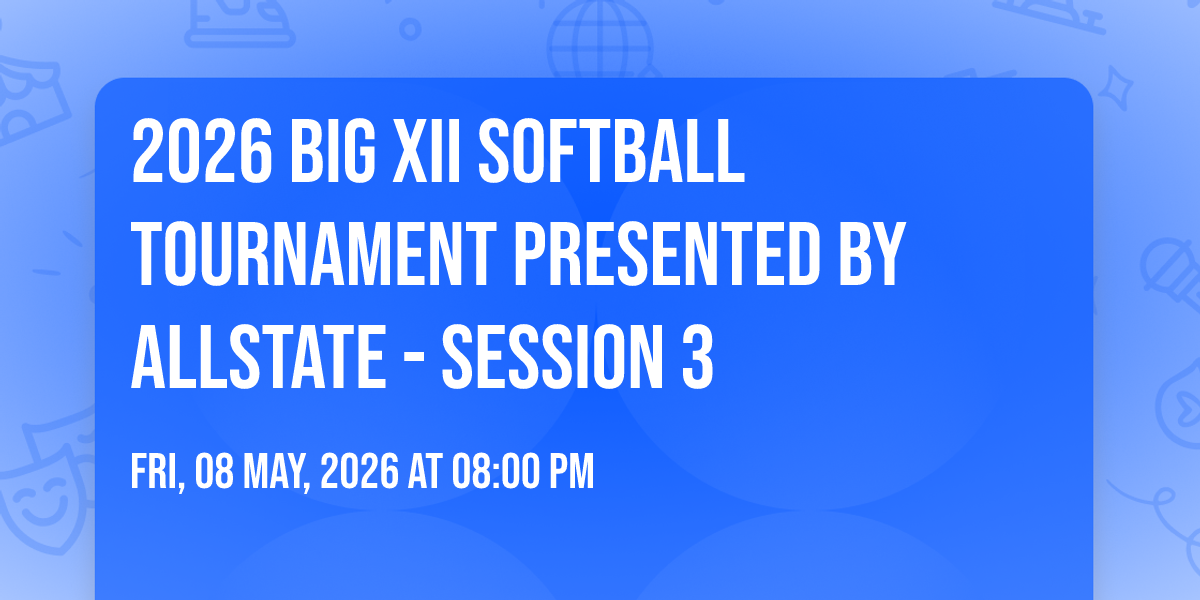 2026 BIG XII SOFTBALL TOURNAMENT PRESENTED BY ALLSTATE - SESSION 3

FRI, 08 MAY, 2026 AT 08:00 PM